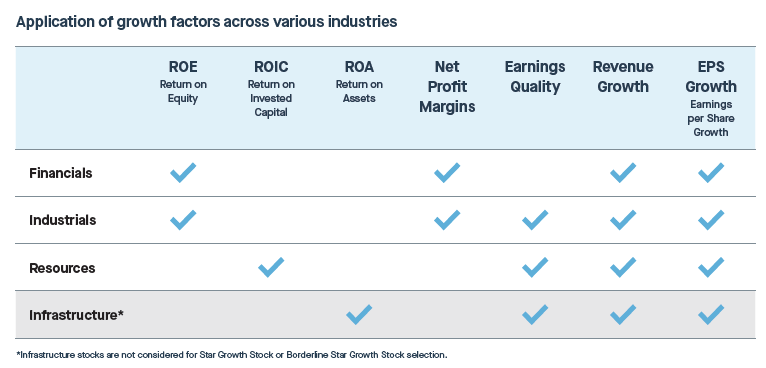 Application of growth factors across various industries

| | ROE Return on Equity | ROIC Return on Invested Capital | ROA Return on Assets | Net Profit Margins | Earnings Quality | Revenue Growth | EPS Growth Earnings per Share Growth |
|---|---|---|---|---|---|---|---|
| Financials | ✓ | | | ✓ | | ✓ | ✓ |
| Industrials | ✓ | | | ✓ | ✓ | ✓ | ✓ |
| Resources | | ✓ | | | ✓ | ✓ | ✓ |
| Infrastructure* | | | ✓ | | ✓ | ✓ | ✓ |

*Infrastructure stocks are not considered for Star Growth Stock or Borderline Star Growth Stock selection.